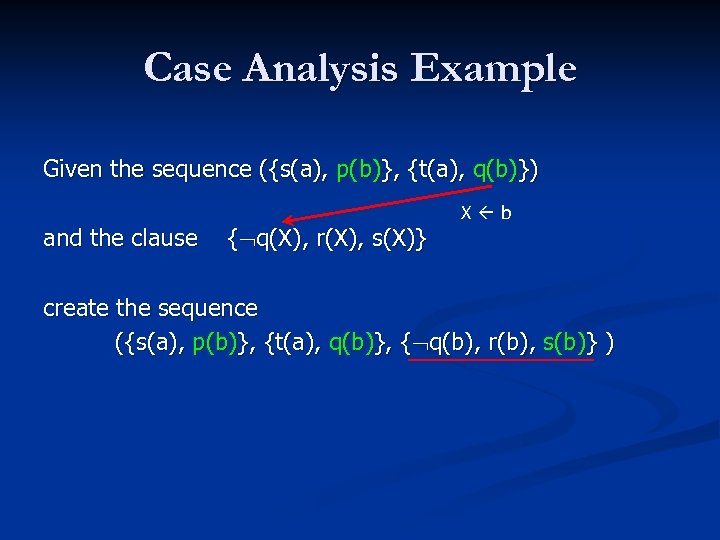 Case Analysis Example

Given the sequence ({s(a), p(b)}, {t(a), q(b)})

X ← b

and the clause {¬q(X), r(X), s(X)}

create the sequence

({s(a), p(b)}, {t(a), q(b)}, {¬q(b), r(b), s(b)} )